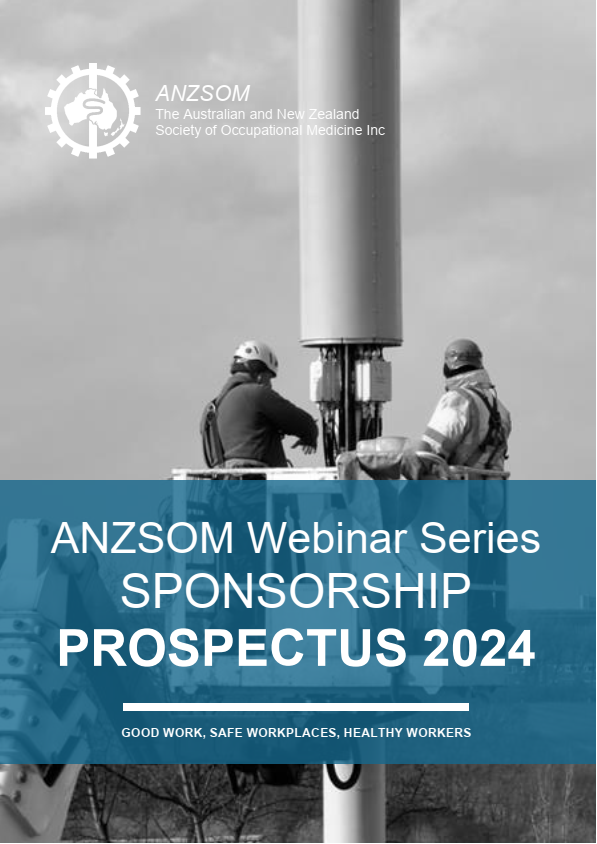 ANZSOM
The Australian and New Zealand Society of Occupational Medicine Inc

ANZSOM Webinar Series
SPONSORSHIP
PROSPECTUS 2024

GOOD WORK, SAFE WORKPLACES, HEALTHY WORKERS